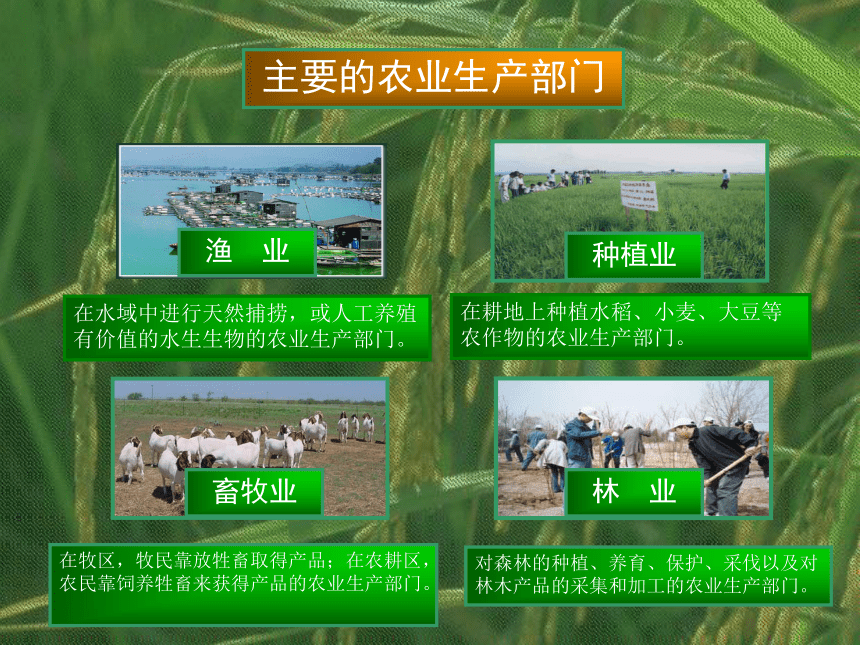 主要的农业生产部门

渔　业

在水域中进行天然捕捞，或人工养殖有价值的水生生物的农业生产部门。

种植业

在耕地上种植水稻、小麦、大豆等农作物的农业生产部门。

畜牧业

在牧区，牧民靠放牲畜取得产品；在农耕区，农民靠饲养牲畜来获得产品的农业生产部门。

林　业

对森林的种植、养育、保护、采伐以及对林木产品的采集和加工的农业生产部门。